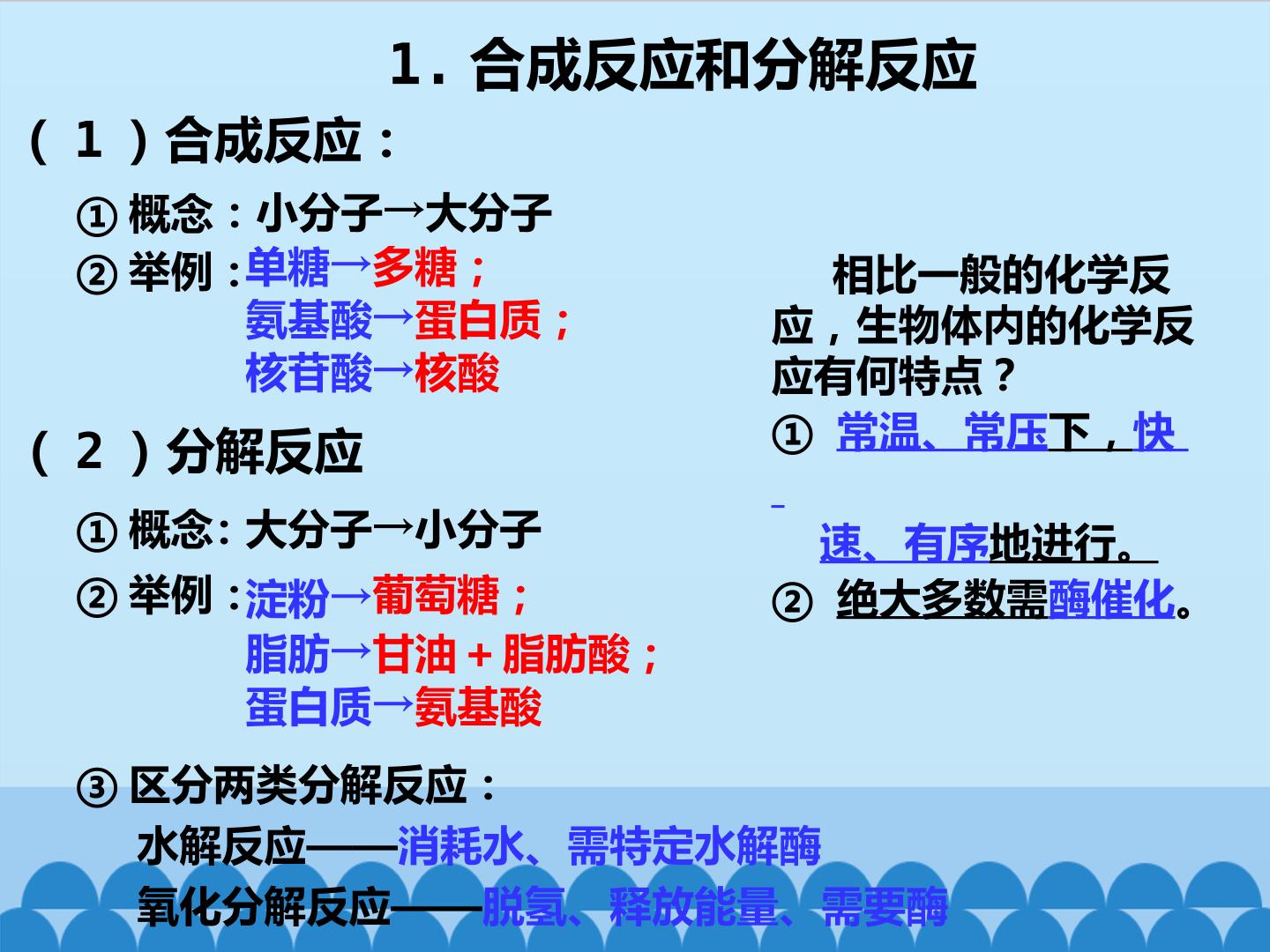 1.合成反应和分解反应

（1）合成反应：

①概念：小分子→大分子

②举例：单糖→多糖；
氨基酸→蛋白质；
核苷酸→核酸

（2）分解反应

①概念：大分子→小分子

②举例：淀粉→葡萄糖；
脂肪→甘油＋脂肪酸；
蛋白质→氨基酸

③区分两类分解反应：
水解反应——消耗水、需特定水解酶
氧化分解反应——脱氢、释放能量、需要酶

相比一般的化学反应，生物体内的化学反应有何特点？

①常温、常压下，快速、有序地进行。

②绝大多数需酶催化。